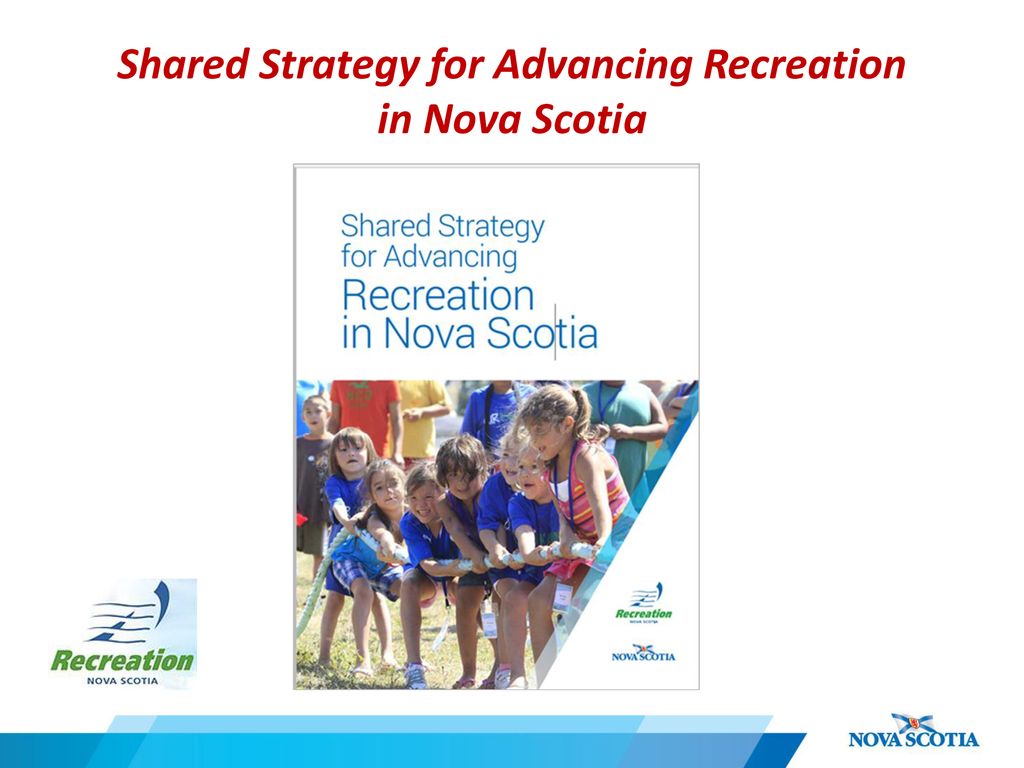 Shared Strategy for Advancing Recreation in Nova Scotia

Shared Strategy for Advancing Recreation in Nova Scotia

Recreation
NOVA SCOTIA

NOVA SCOTIA

Recreation
NOVA SCOTIA

NOVA SCOTIA